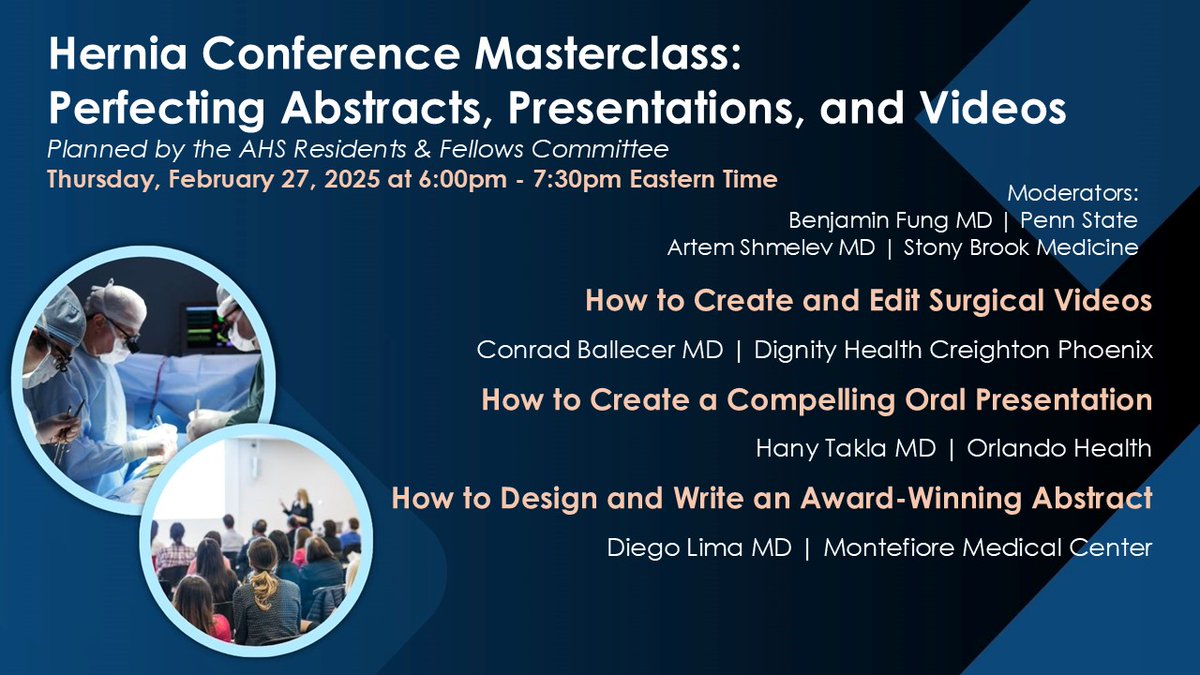 Hernia Conference Masterclass:
Perfecting Abstracts, Presentations, and Videos

Planned by the AHS Residents & Fellows Committee

Thursday, February 27, 2025 at 6:00pm - 7:30pm Eastern Time

Moderators:
Benjamin Fung MD | Penn State
Artem Shmelev MD | Stony Brook Medicine

How to Create and Edit Surgical Videos

Conrad Ballecer MD | Dignity Health Creighton Phoenix

How to Create a Compelling Oral Presentation

Hany Takla MD | Orlando Health

How to Design and Write an Award-Winning Abstract

Diego Lima MD | Montefiore Medical Center